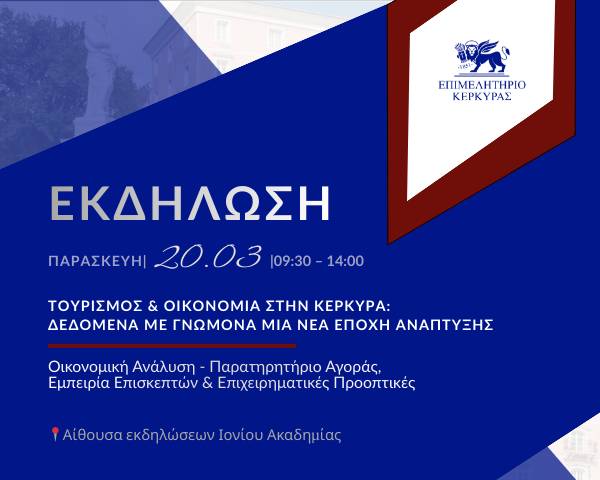 ΕΠΙΜΕΛΗΤΗΡΙΟ ΚΕΡΚΥΡΑΣ

ΕΚΔΗΛΩΣΗ

ΠΑΡΑΣΚΕΥΗ| 20.03 |09:30 – 14:00

ΤΟΥΡΙΣΜΟΣ & ΟΙΚΟΝΟΜΙΑ ΣΤΗΝ ΚΕΡΚΥΡΑ: ΔΕΔΟΜΕΝΑ ΜΕ ΓΝΩΜΟΝΑ ΜΙΑ ΝΕΑ ΕΠΟΧΗ ΑΝΑΠΤΥΞΗΣ

Οικονομική Ανάλυση - Παρατηρητήριο Αγοράς, Εμπειρία Επισκεπτών & Επιχειρηματικές Προοπτικές

Αίθουσα εκδηλώσεων Ιονίου Ακαδημίας